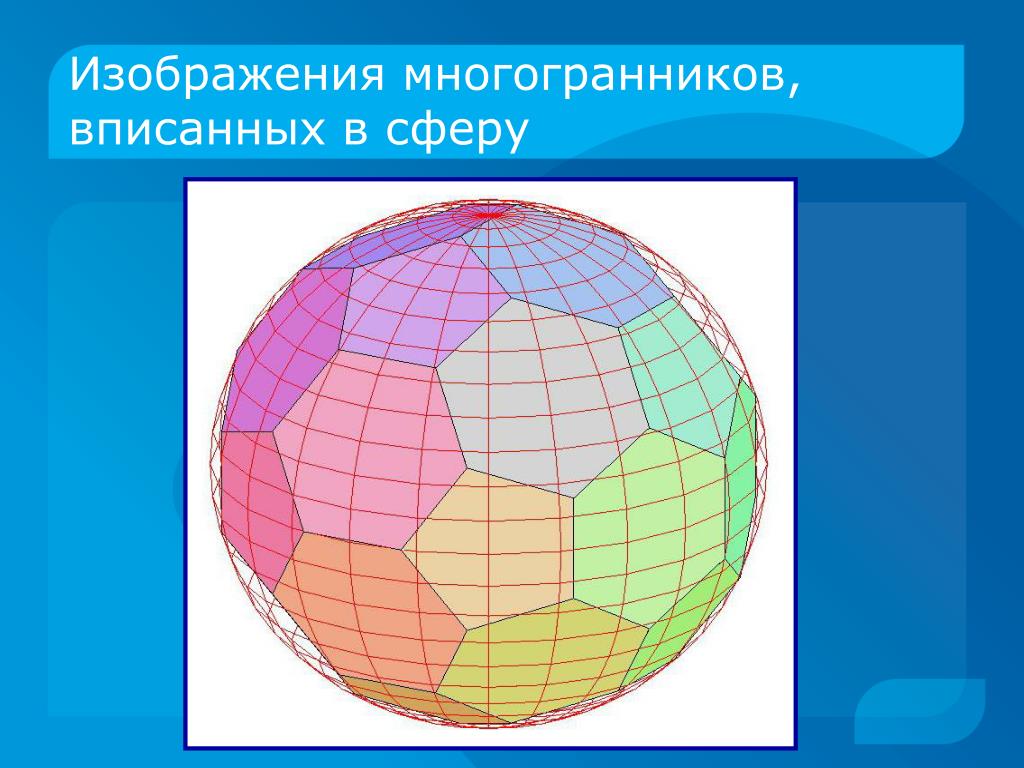 Изображения многогранников, вписанных в сферу